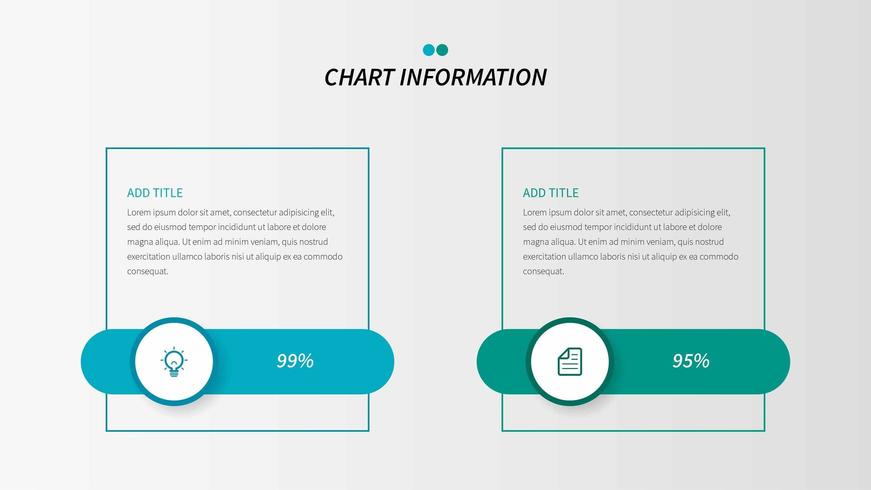 CHART INFORMATION

ADD TITLE

Lorem ipsum dolor sit amet, consectetur adipisicing elit, sed do eiusmod tempor incididunt ut labore et dolore magna aliqua. Ut enim ad minim veniam, quis nostrud exercitation ullamco laboris nisi ut aliquip ex ea commodo consequat.

99%

ADD TITLE

Lorem ipsum dolor sit amet, consectetur adipisicing elit, sed do eiusmod tempor incididunt ut labore et dolore magna aliqua. Ut enim ad minim veniam, quis nostrud exercitation ullamco laboris nisi ut aliquip ex ea commodo consequat.

95%